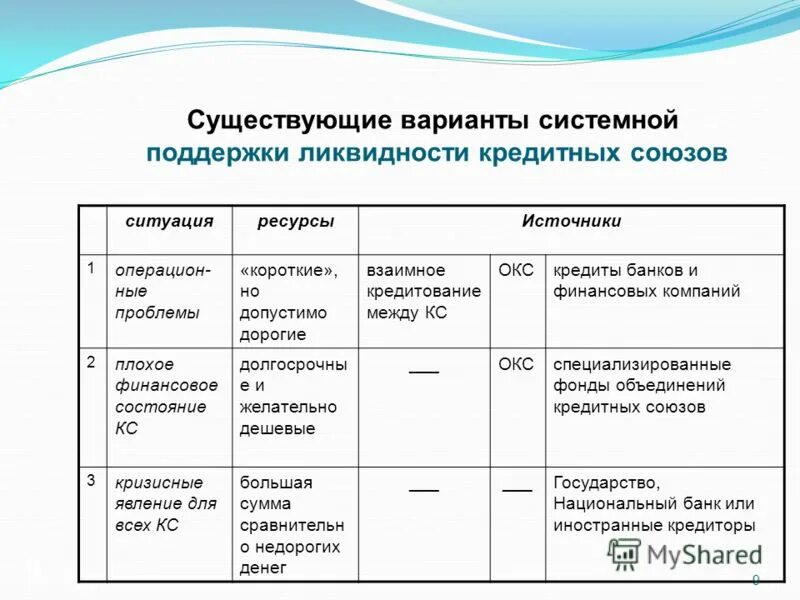 Существующие варианты системной поддержки ликвидности кредитных союзов

| | ситуация | ресурсы | Источники | | |
|---|---|---|---|---|---|
| 1 | операционные проблемы | «короткие», но допустимо дорогие | взаимное кредитование между КС | ОКС | кредиты банков и финансовых компаний |
| 2 | плохое финансовое состояние КС | долгосрочные и желательно дешевые | ___ | ОКС | специализированные фонды объединений кредитных союзов |
| 3 | кризисные явление для всех КС | большая сумма сравнительно недорогих денег | ___ | ___ | Государство, Национальный банк или иностранные кредиторы |

MyShared

9